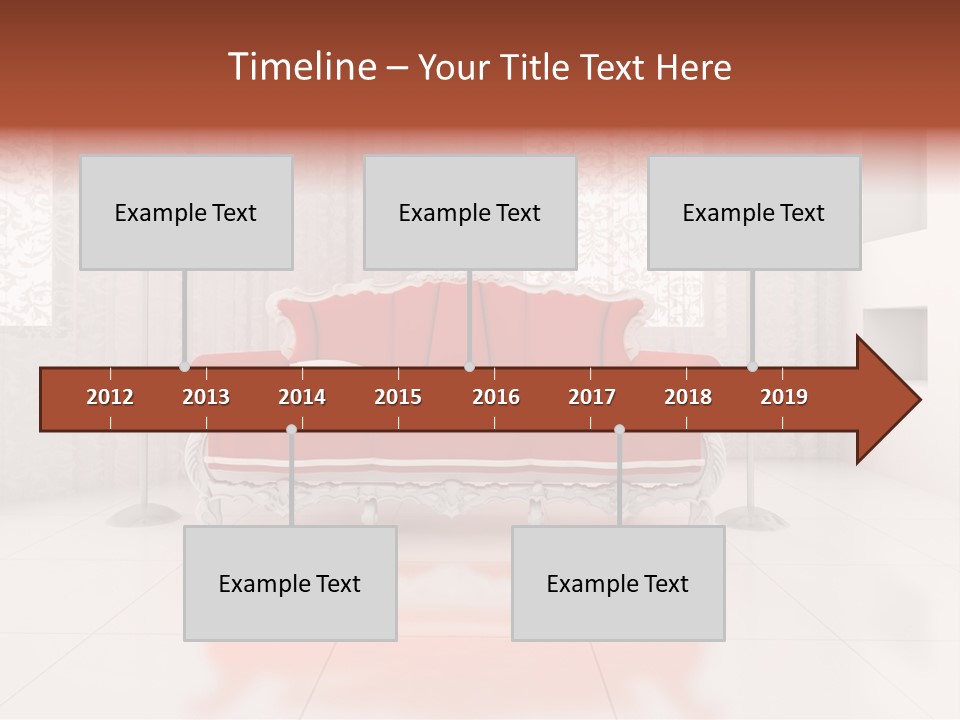 Timeline – Your Title Text Here

Example Text

Example Text

Example Text

2012 2013 2014 2015 2016 2017 2018 2019

Example Text

Example Text